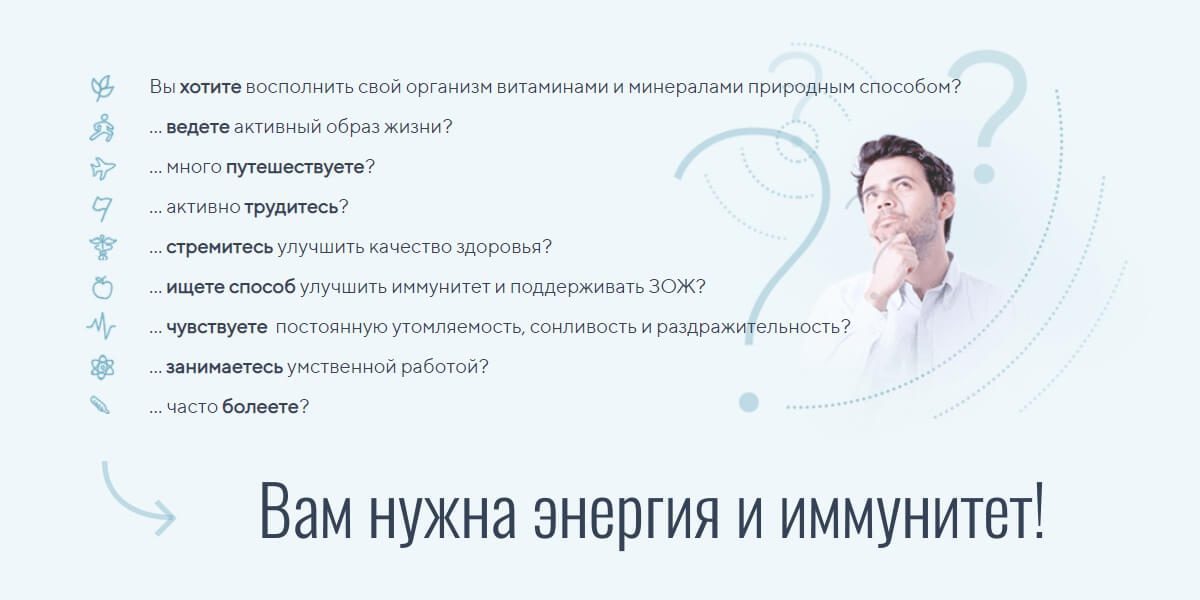 Вы хотите восполнить свой организм витаминами и минералами природным способом?

... ведете активный образ жизни?

... много путешествуете?

... активно трудитесь?

... стремитесь улучшить качество здоровья?

... ищете способ улучшить иммунитет и поддерживать ЗОЖ?

... чувствуете постоянную утомляемость, сонливость и раздражительность?

... занимаетесь умственной работой?

... часто болеете?

Вам нужна энергия и иммунитет!